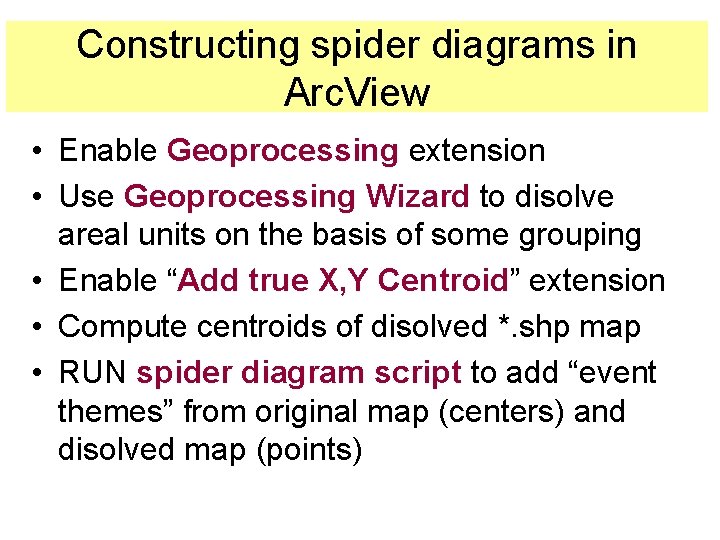 Constructing spider diagrams in ArcView

• Enable Geoprocessing extension
• Use Geoprocessing Wizard to disolve areal units on the basis of some grouping
• Enable “Add true X,Y Centroid” extension
• Compute centroids of disolved *.shp map
• RUN spider diagram script to add “event themes” from original map (centers) and disolved map (points)